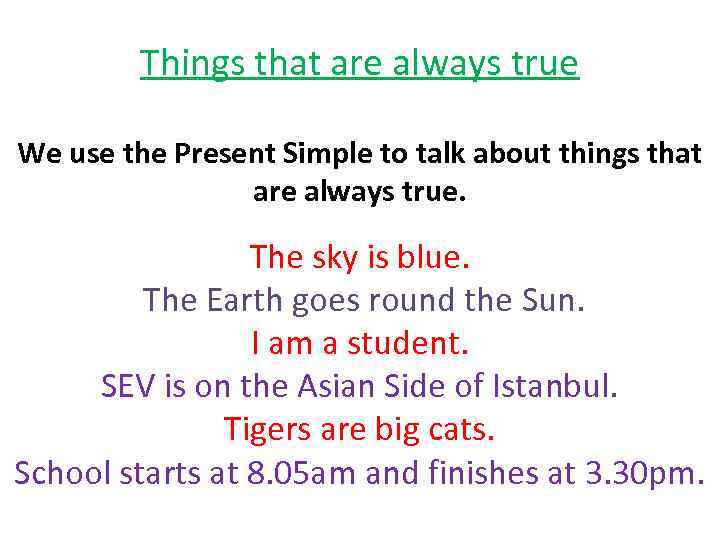 Things that are always true

We use the Present Simple to talk about things that are always true.

The sky is blue.
The Earth goes round the Sun.
I am a student.
SEV is on the Asian Side of Istanbul.
Tigers are big cats.
School starts at 8.05am and finishes at 3.30pm.